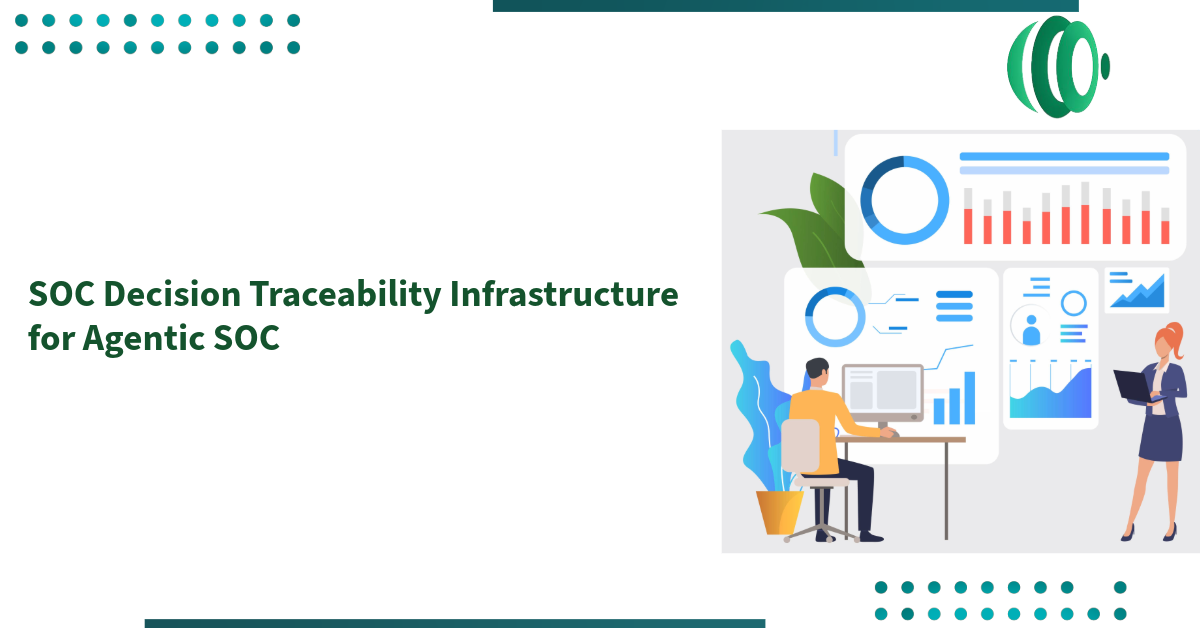 SOC Decision Traceability Infrastructure for Agentic SOC